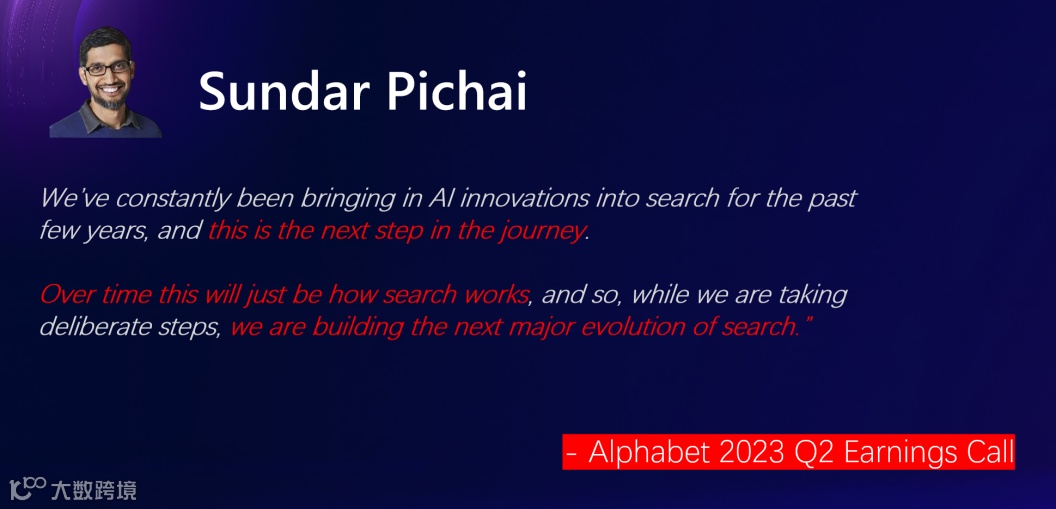 Sundar Pichai

We've constantly been bringing in AI innovations into search for the past few years, and this is the next step in the journey.

Over time this will just be how search works, and so, while we are taking deliberate steps, we are building the next major evolution of search."

- Alphabet 2023 Q2 Earnings Call

大数跨境